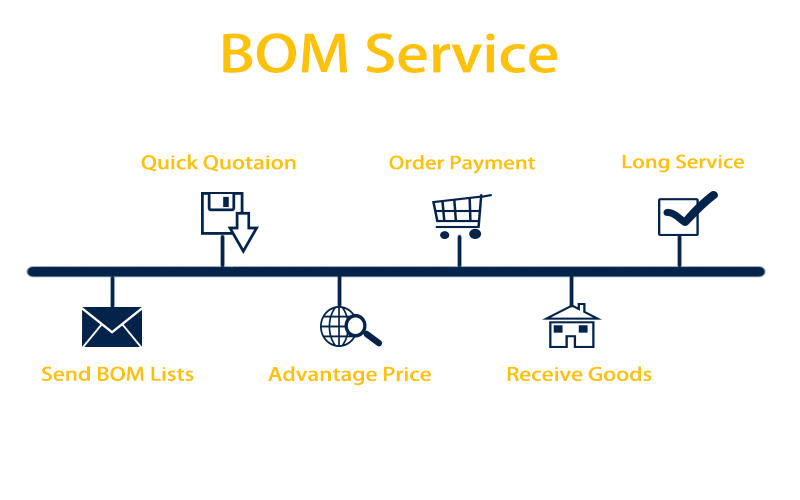 BOM Service

Quick Quotaion

Order Payment

Long Service

Send BOM Lists

Advantage Price

Receive Goods